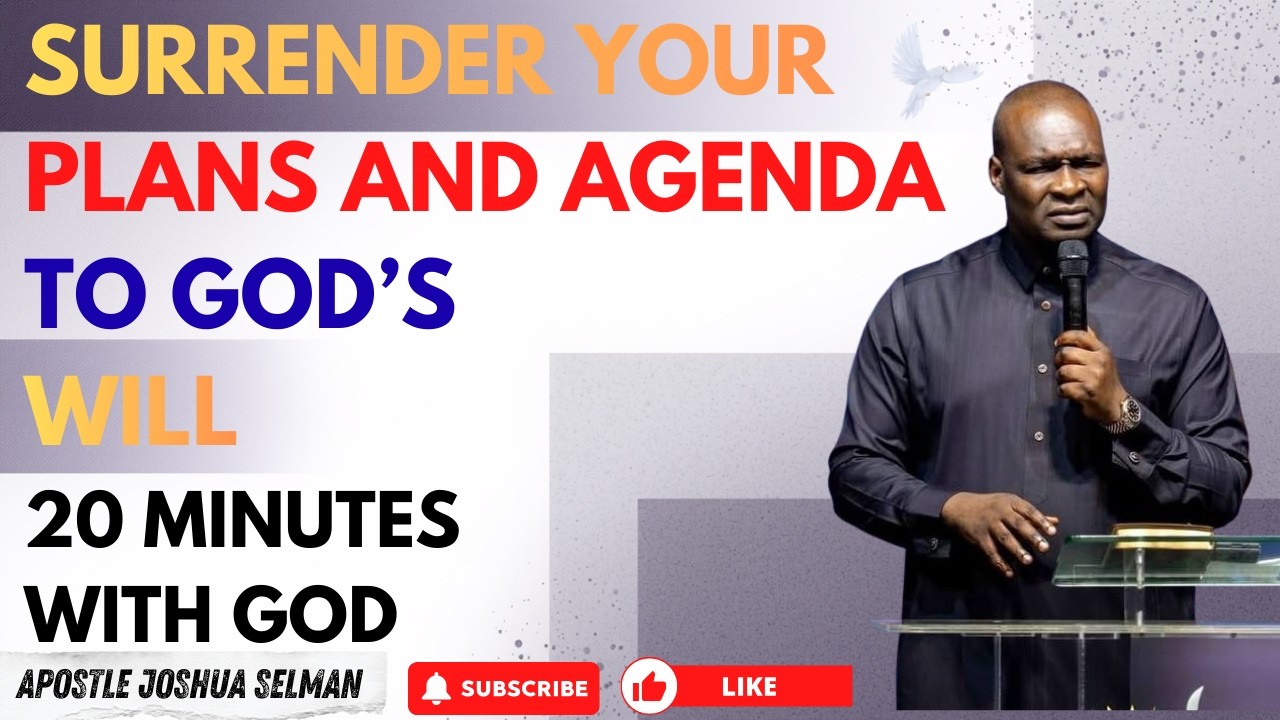 SURRENDER YOUR PLANS AND AGENDA TO GOD'S WILL

20 MINUTES WITH GOD

APOSTLE JOSHUA SELMAN

SUBSCRIBE

LIKE